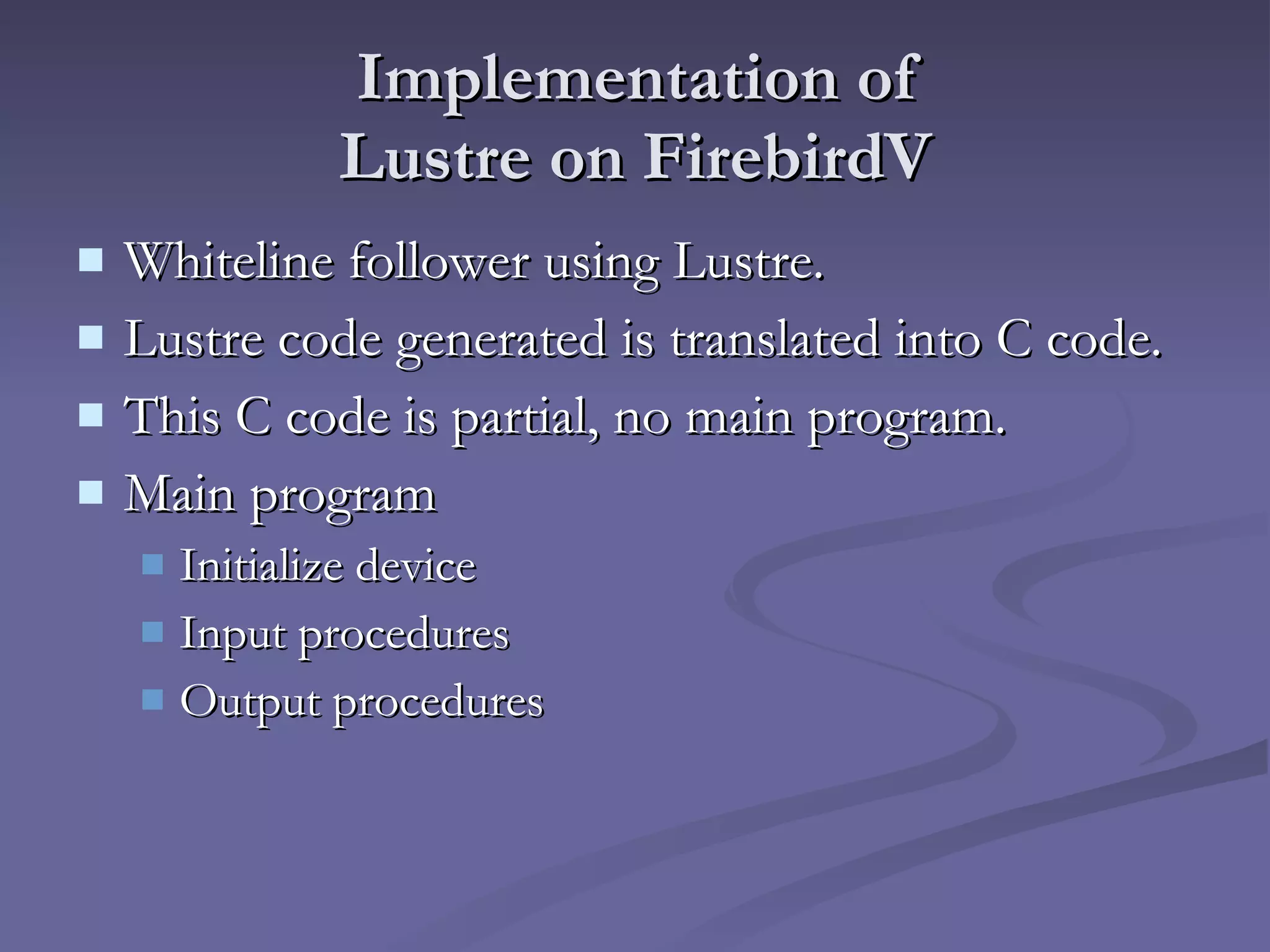 Implementation of Lustre on FirebirdV

- Whiteline follower using Lustre.
- Lustre code generated is translated into C code.
- This C code is partial, no main program.
- Main program
  - Initialize device
  - Input procedures
  - Output procedures